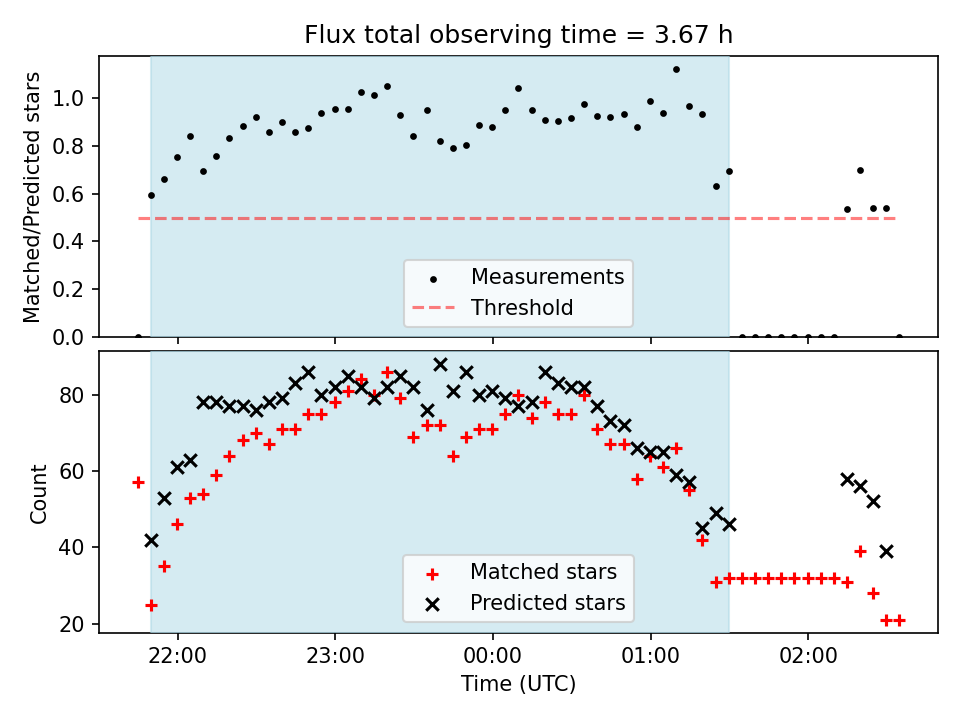 Flux total observing time = 3.67 h

Matched/Predicted stars

1.0
0.8
0.6
0.4
0.2
0.0

Measurements
Threshold

Count

80
60
40
20

Matched stars
Predicted stars

22:00
23:00
00:00
01:00
02:00

Time (UTC)